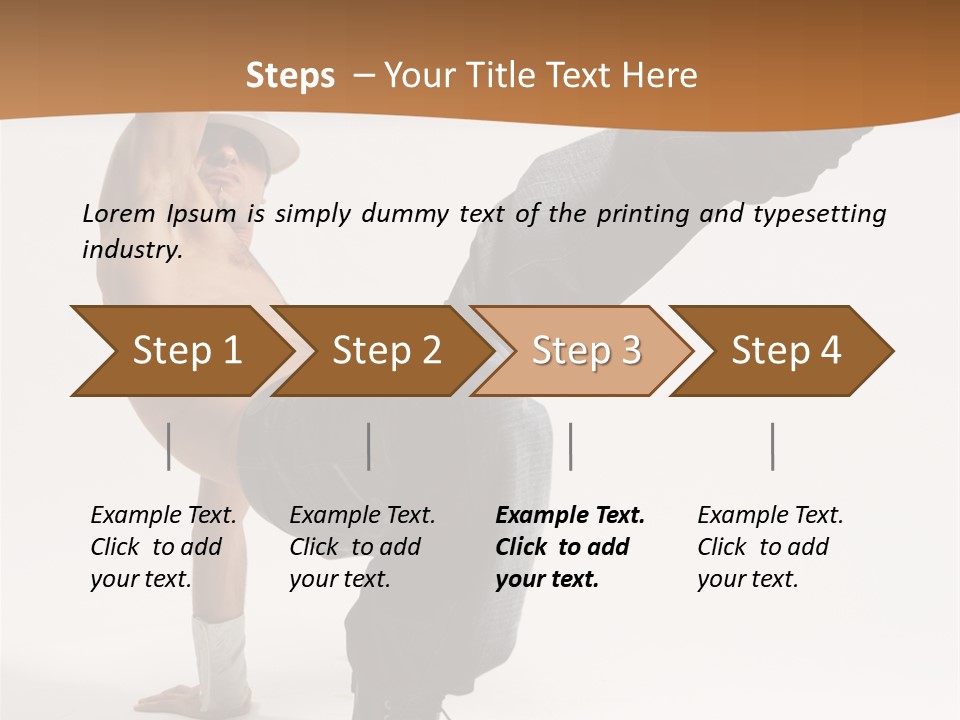 Steps – Your Title Text Here

Lorem Ipsum is simply dummy text of the printing and typesetting industry.

Step 1

Step 2

Step 3

Step 4

Example Text. Click to add your text.

Example Text. Click to add your text.

Example Text. Click to add your text.

Example Text. Click to add your text.